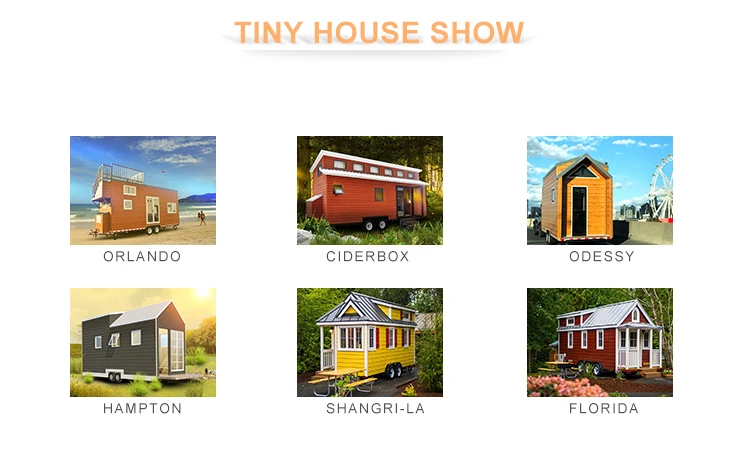 TINY HOUSE SHOW

ORLANDO

CIDERBOX

ODESSY

HAMPTON

SHANGRI-LA

FLORIDA